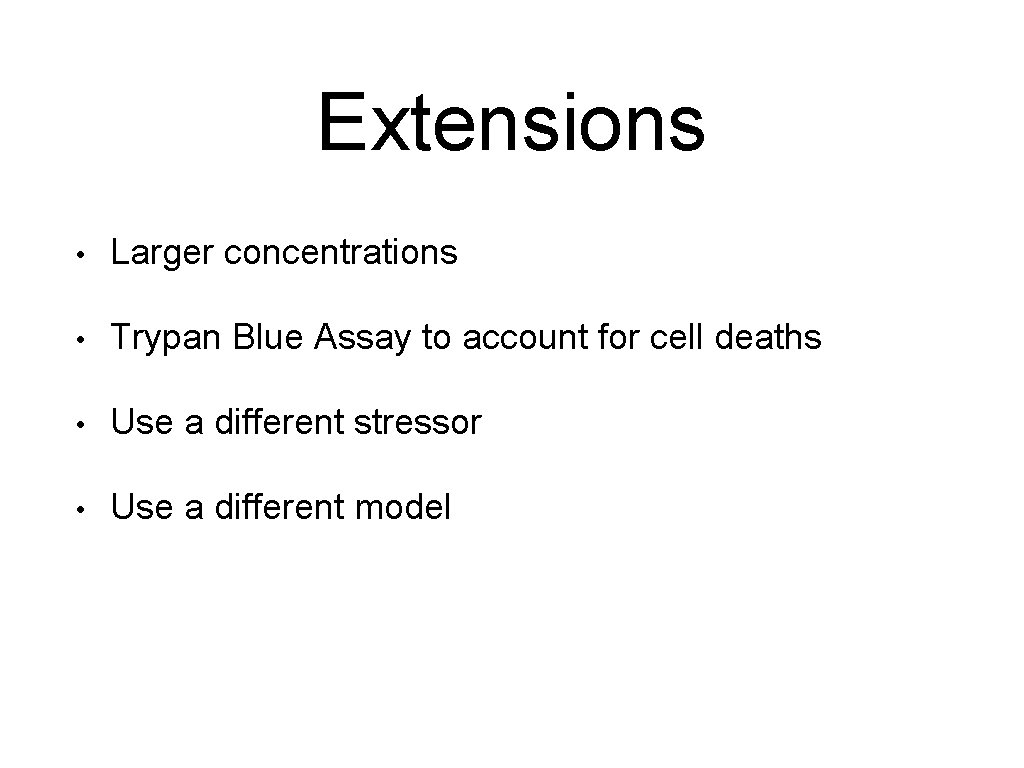 Extensions

• Larger concentrations

• Trypan Blue Assay to account for cell deaths

• Use a different stressor

• Use a different model